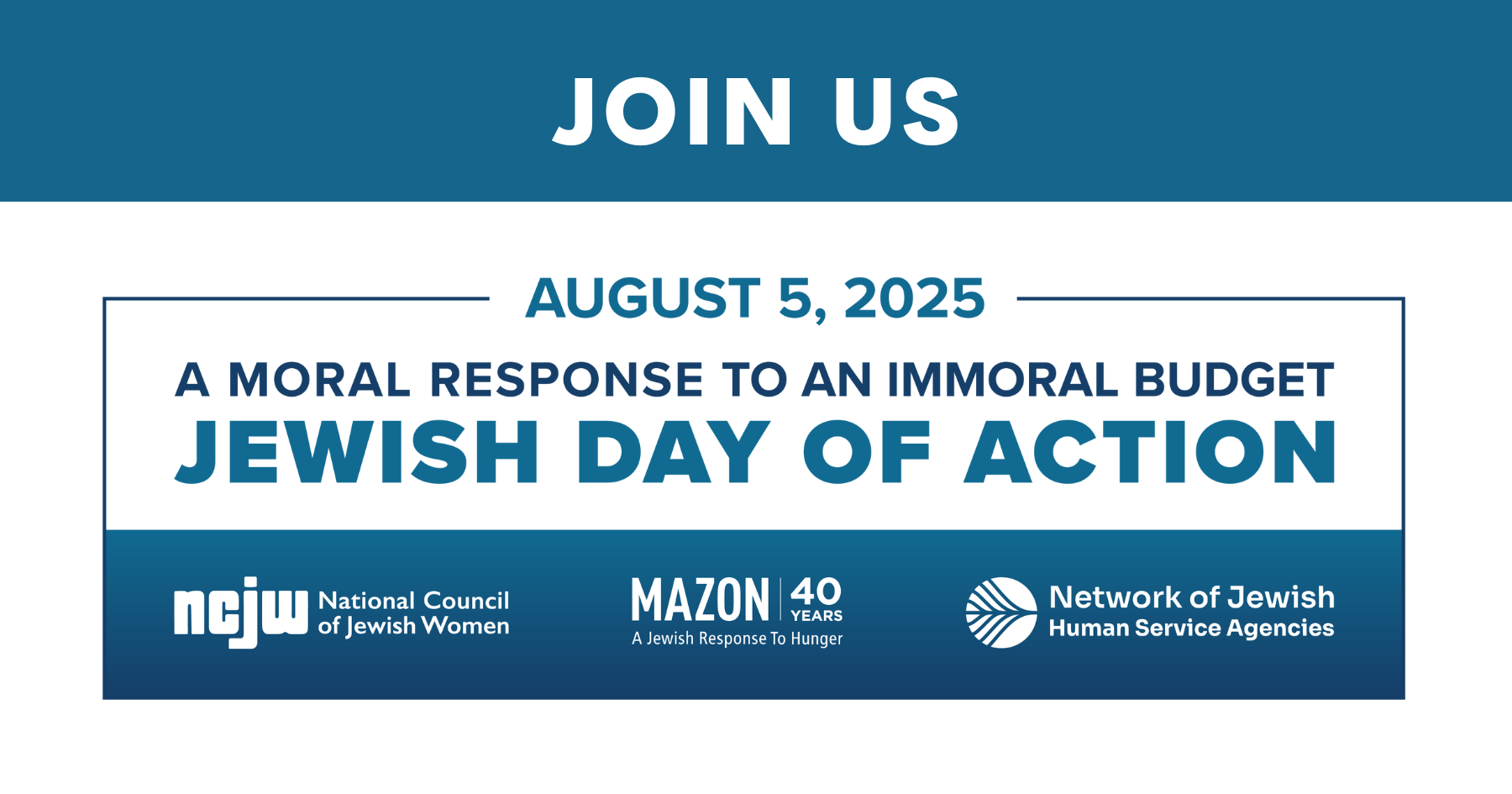 JOIN US

AUGUST 5, 2025

A MORAL RESPONSE TO AN IMMORAL BUDGET

JEWISH DAY OF ACTION

ncjw National Council of Jewish Women

MAZON 40 YEARS
A Jewish Response To Hunger

Network of Jewish Human Service Agencies